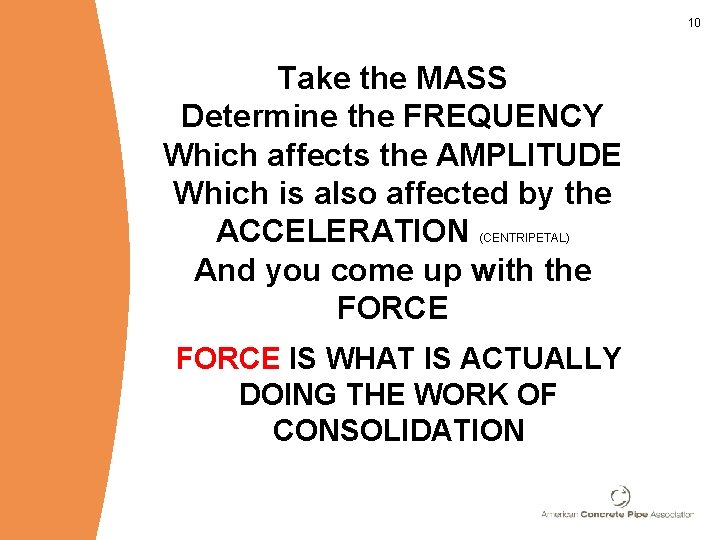 10

Take the MASS
Determine the FREQUENCY
Which affects the AMPLITUDE
Which is also affected by the
ACCELERATION (CENTRIPETAL)
And you come up with the
FORCE

FORCE IS WHAT IS ACTUALLY DOING THE WORK OF CONSOLIDATION

American Concrete Pipe Association